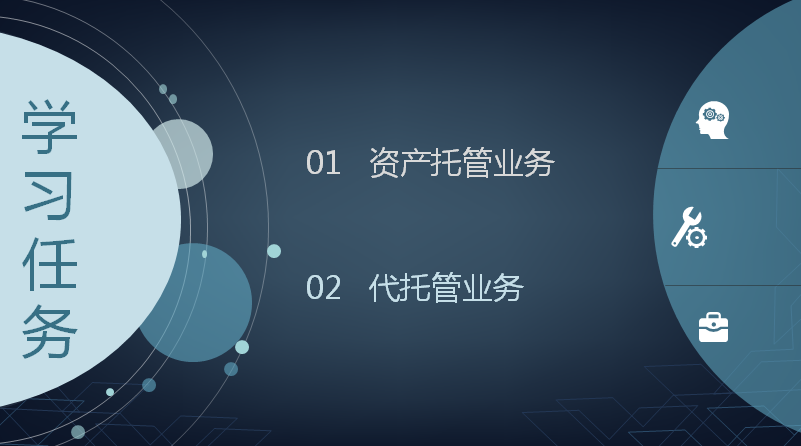 学习任务

01 资产托管业务

02 代托管业务